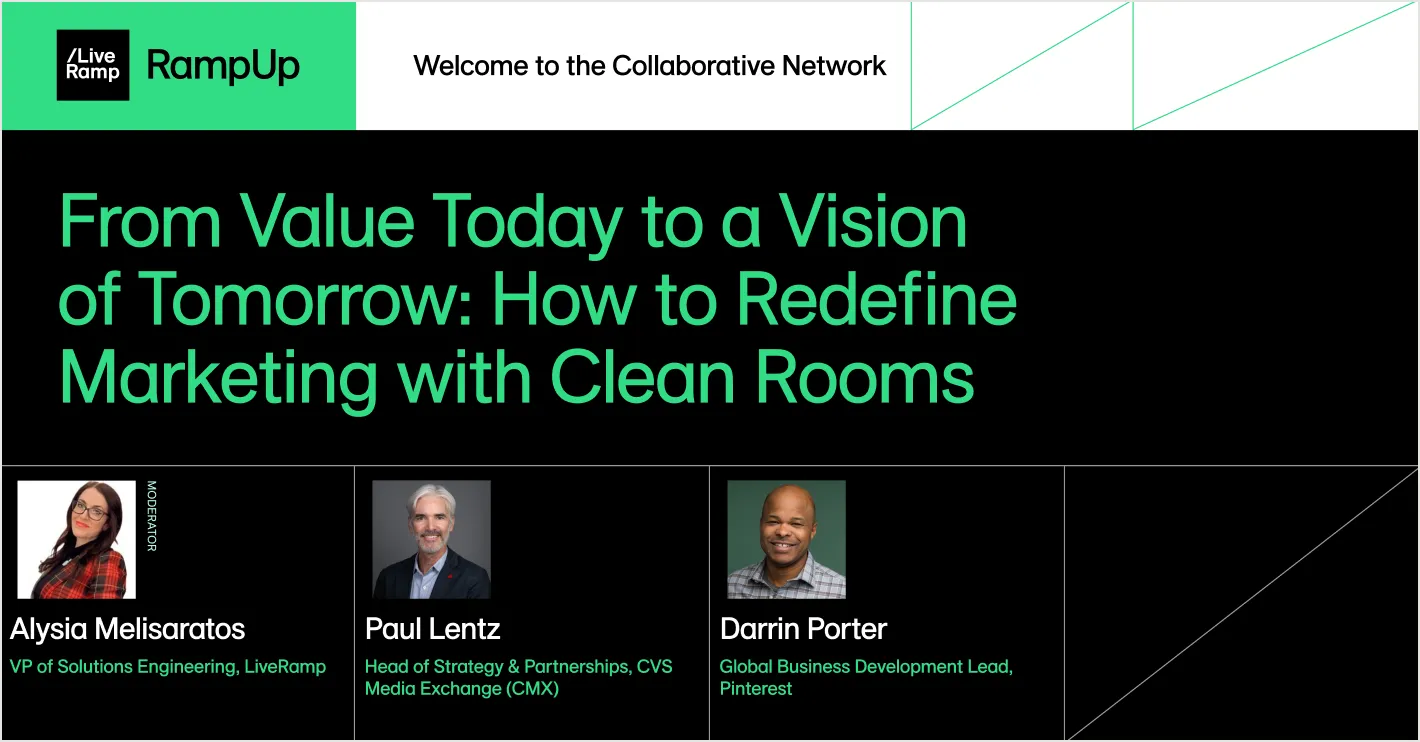 /Live Ramp RampUp

Welcome to the Collaborative Network

From Value Today to a Vision of Tomorrow: How to Redefine Marketing with Clean Rooms

MODERATOR

Alysia Melisaratos
VP of Solutions Engineering, LiveRamp

Paul Lentz
Head of Strategy & Partnerships, CVS Media Exchange (CMX)

Darrin Porter
Global Business Development Lead, Pinterest